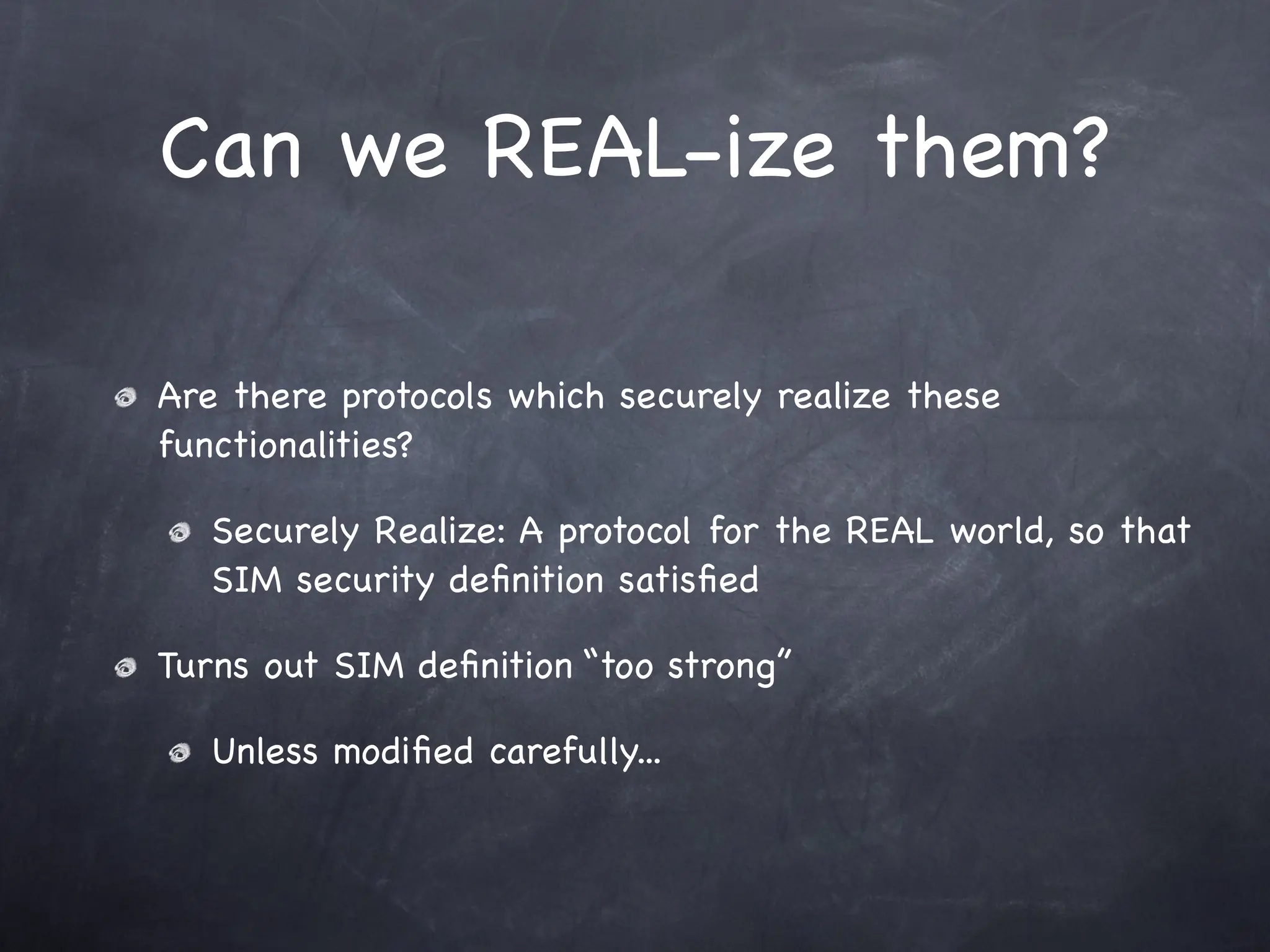 Can we REAL-ize them?

Are there protocols which securely realize these functionalities?

Securely Realize: A protocol for the REAL world, so that SIM security definition satisfied

Turns out SIM definition “too strong”

Unless modified carefully...